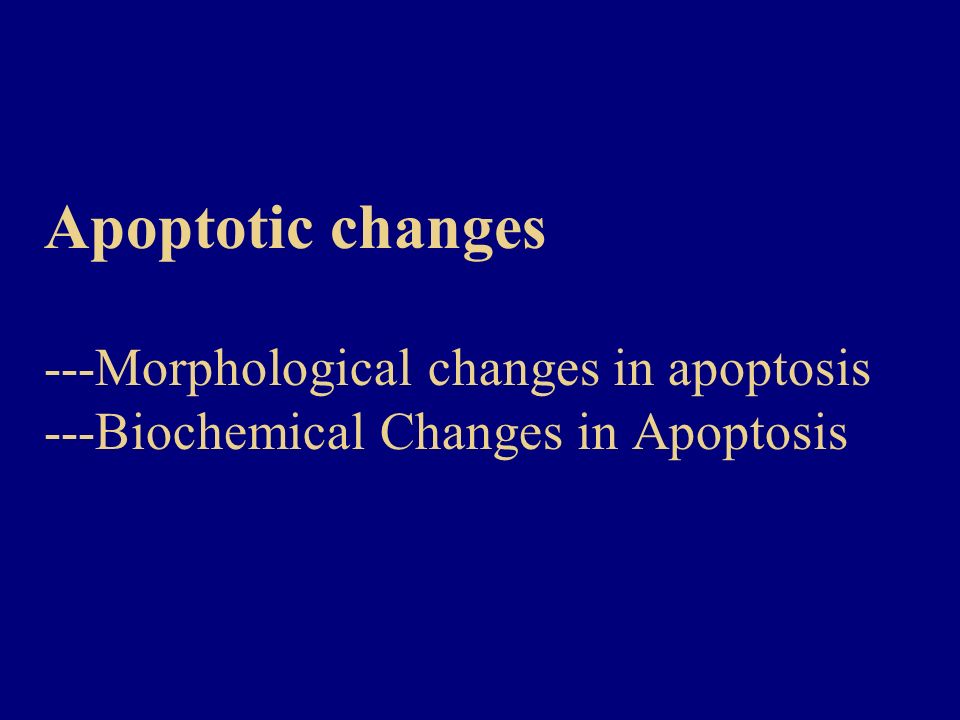 Apoptotic changes

---Morphological changes in apoptosis
---Biochemical Changes in Apoptosis